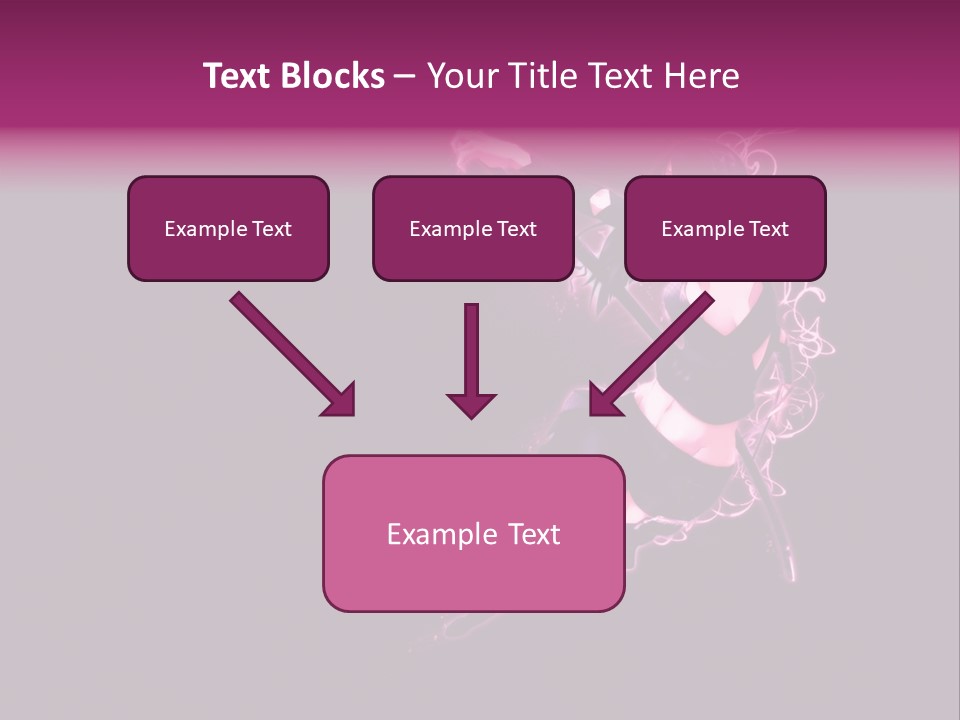 Text Blocks – Your Title Text Here

Example Text

Example Text

Example Text

Example Text